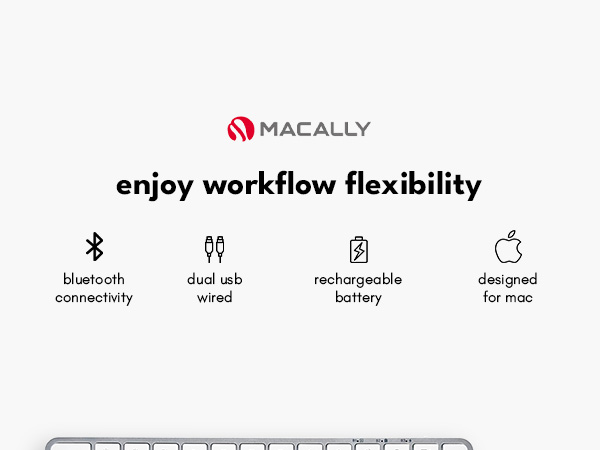 MACALLY

enjoy workflow flexibility

bluetooth connectivity

dual usb wired

rechargeable battery

designed for mac